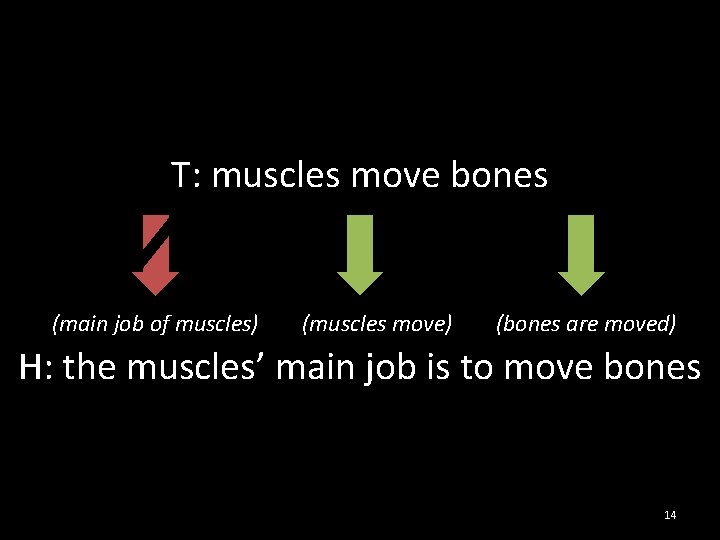 T: muscles move bones

(main job of muscles) (muscles move) (bones are moved)

H: the muscles' main job is to move bones

14